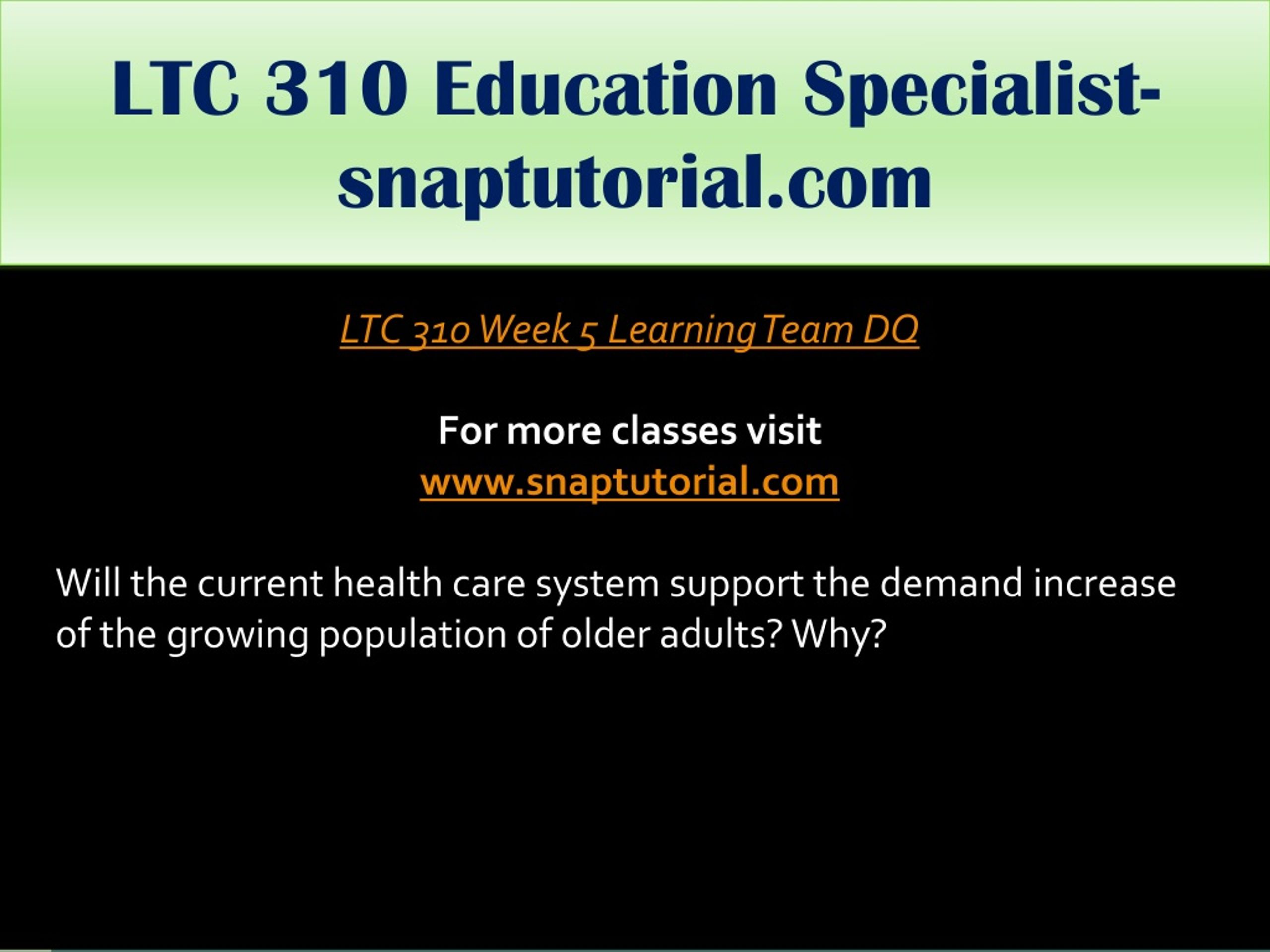 LTC 310 Education Specialist-snaptutorial.com

LTC 310 Week 5 Learning Team DQ

For more classes visit
www.snaptutorial.com

Will the current health care system support the demand increase of the growing population of older adults? Why?